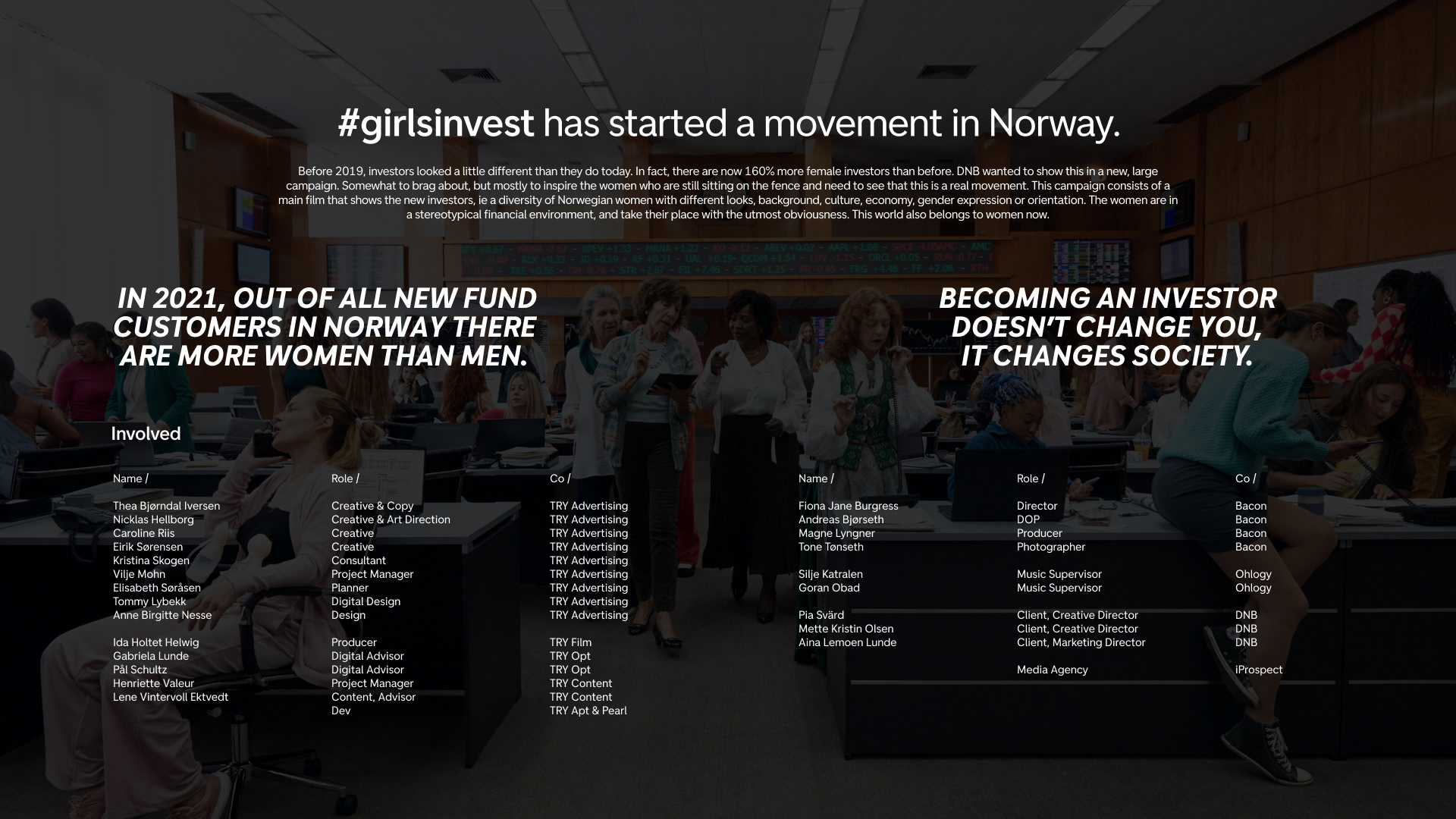 #girlsinvest has started a movement in Norway.

Before 2019, investors looked a little different than they do today. In fact, there are now 160% more female investors than before. DNB wanted to show this in a new, large campaign. Somewhat to brag about, but mostly to inspire the women who are still sitting on the fence and need to see that this is a real movement. This campaign consists of a main film that shows the new investors, ie a diversity of Norwegian women with different looks, background, culture, economy, gender expression or orientation. The women are in a stereotypical financial environment, and take their place with the utmost obviousness. This world also belongs to women now.

IN 2021, OUT OF ALL NEW FUND CUSTOMERS IN NORWAY THERE ARE MORE WOMEN THAN MEN.

BECOMING AN INVESTOR DOESN'T CHANGE YOU, IT CHANGES SOCIETY.

Involved

| Name / | Role / | Co / |
|---|---|---|
| Thea Bjørndal Iversen | Creative & Copy | TRY Advertising |
| Nicklas Hellborg | Creative & Art Direction | TRY Advertising |
| Caroline Riis | Creative | TRY Advertising |
| Eirik Sørensen | Creative | TRY Advertising |
| Kristina Skogen | Consultant | TRY Advertising |
| Vilje Mohn | Project Manager | TRY Advertising |
| Elisabeth Søråsen | Planner | TRY Advertising |
| Tommy Lybekk | Digital Design | TRY Advertising |
| Anne Birgitte Nesse | Design | TRY Advertising |
| Ida Holtet Helwig | Producer | TRY Film |
| Gabriela Lunde | Digital Advisor | TRY Opt |
| Pål Schultz | Digital Advisor | TRY Opt |
| Henriette Valeur | Project Manager | TRY Content |
| Lene Vintervoll Ektvedt | Content, Advisor | TRY Content |
| | Dev | TRY Apt & Pearl |

| Name / | Role / | Co / |
|---|---|---|
| Fiona Jane Burgress | Director | Bacon |
| Andreas Bjørseth | DOP | Bacon |
| Magne Lyngner | Producer | Bacon |
| Tone Tønseth | Photographer | Bacon |
| Silje Katralen | Music Supervisor | Ohlogy |
| Goran Obad | Music Supervisor | Ohlogy |
| Pia Svärd | Client, Creative Director | DNB |
| Mette Kristin Olsen | Client, Creative Director | DNB |
| Aina Lemoen Lunde | Client, Marketing Director | DNB |
| | Media Agency | iProspect |